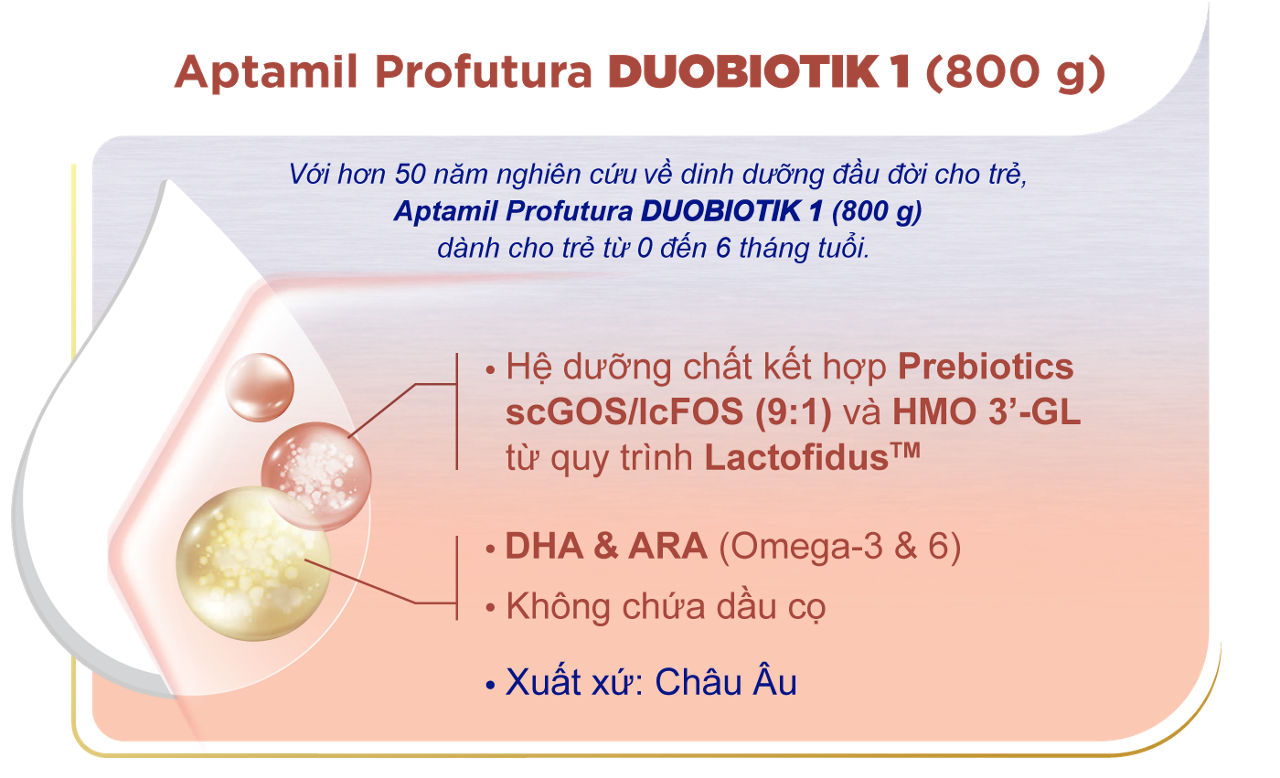 Aptamil Profutura DUOBIOTIK 1 (800 g)

Với hơn 50 năm nghiên cứu về dinh dưỡng đầu đời cho trẻ, Aptamil Profutura DUOBIOTIK 1 (800 g) dành cho trẻ từ 0 đến 6 tháng tuổi.

• Hệ dưỡng chất kết hợp Prebiotics scGOS/lcFOS (9:1) và HMO 3'-GL từ quy trình Lactofidus™

• DHA & ARA (Omega-3 & 6)

• Không chứa dầu cọ

• Xuất xứ: Châu Âu